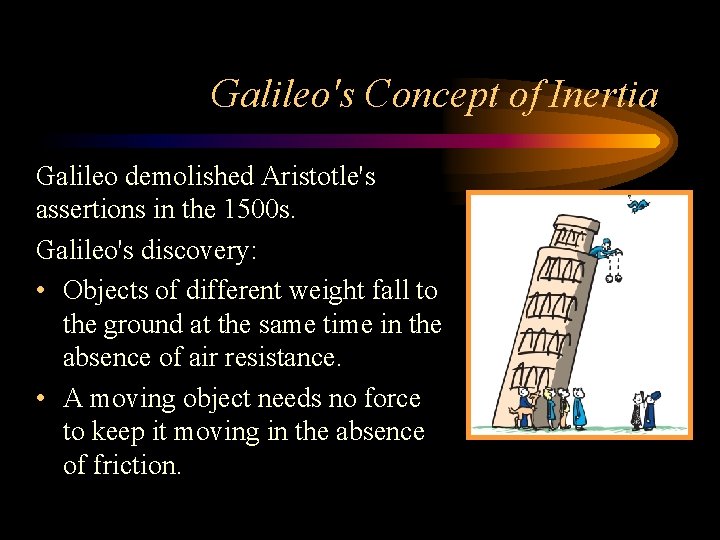 Galileo's Concept of Inertia

Galileo demolished Aristotle's assertions in the 1500s.

Galileo's discovery:

• Objects of different weight fall to the ground at the same time in the absence of air resistance.

• A moving object needs no force to keep it moving in the absence of friction.